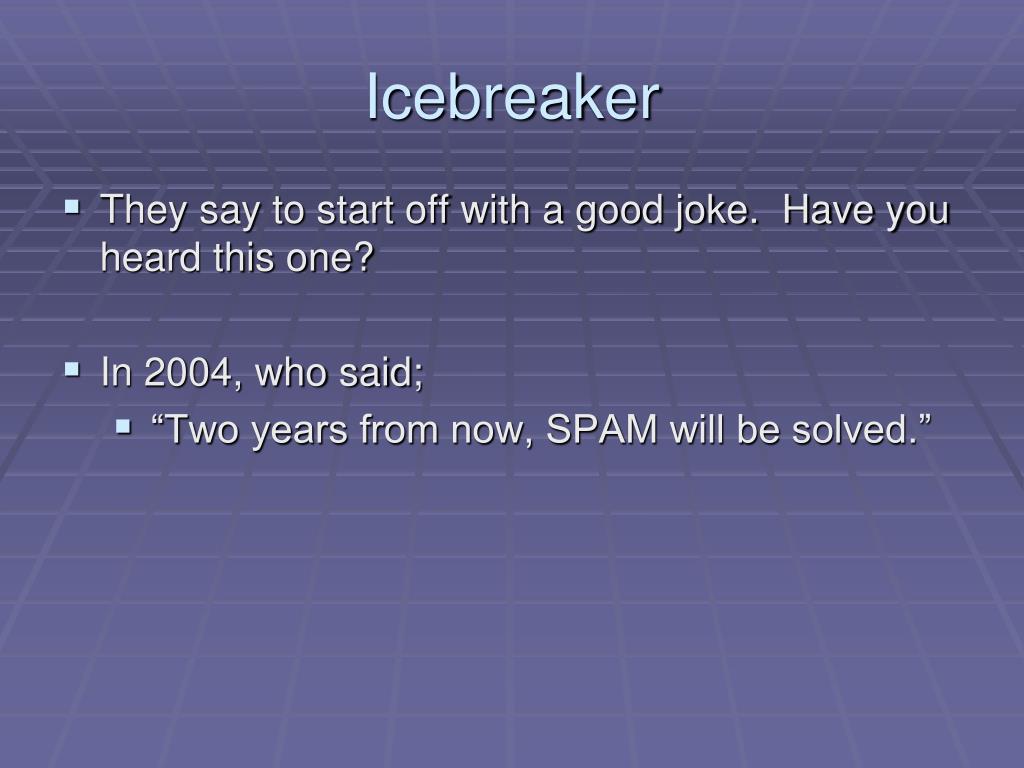 Icebreaker

They say to start off with a good joke.  Have you heard this one?

In 2004, who said;

“Two years from now, SPAM will be solved.”